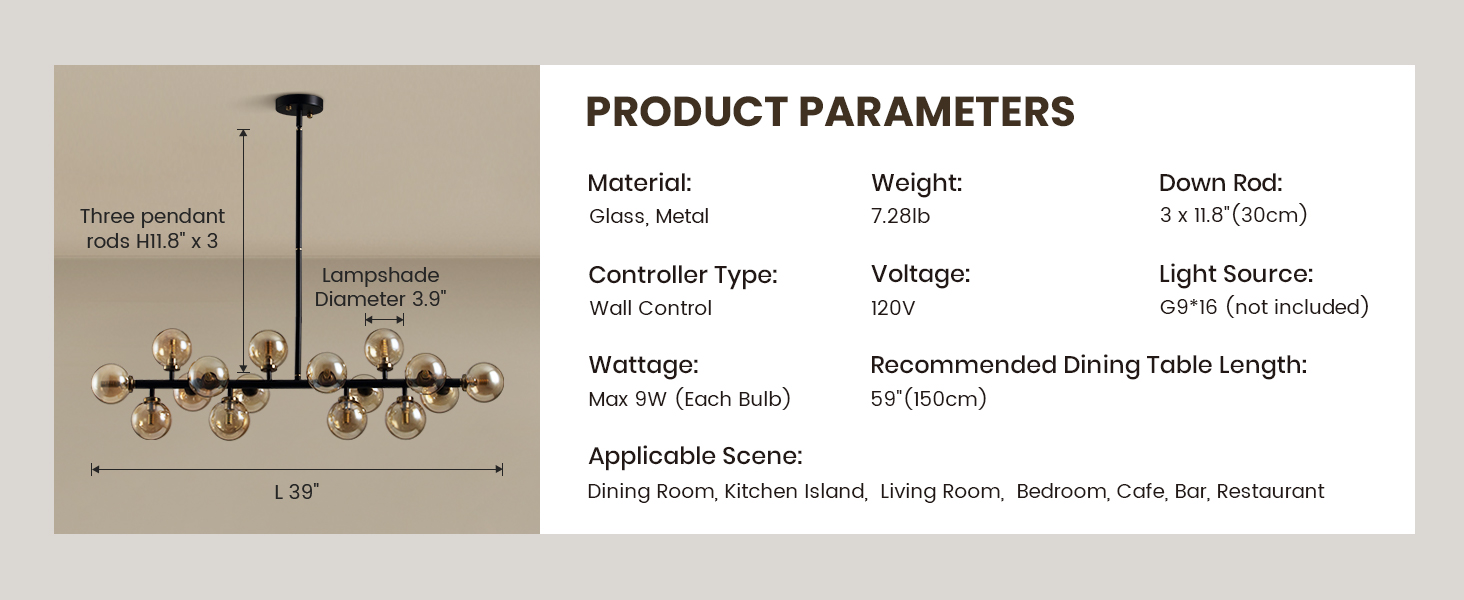 Three pendant rods H11.8" x 3

Lampshade Diameter 3.9"

L 39"

PRODUCT PARAMETERS

Material:
Glass, Metal

Weight:
7.28lb

Down Rod:
3 x 11.8"(30cm)

Controller Type:
Wall Control

Voltage:
120V

Light Source:
G9*16 (not included)

Wattage:
Max 9W (Each Bulb)

Recommended Dining Table Length:
59"(150cm)

Applicable Scene:
Dining Room, Kitchen Island, Living Room, Bedroom, Cafe, Bar, Restaurant